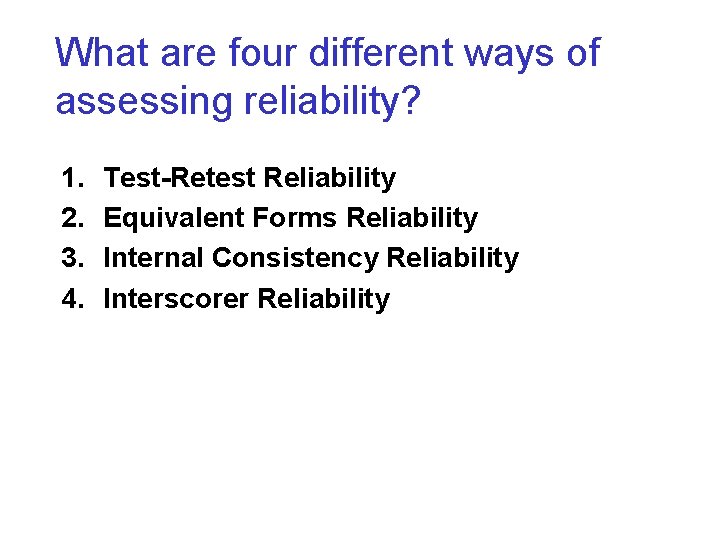 What are four different ways of assessing reliability?

1. Test-Retest Reliability
2. Equivalent Forms Reliability
3. Internal Consistency Reliability
4. Interscorer Reliability